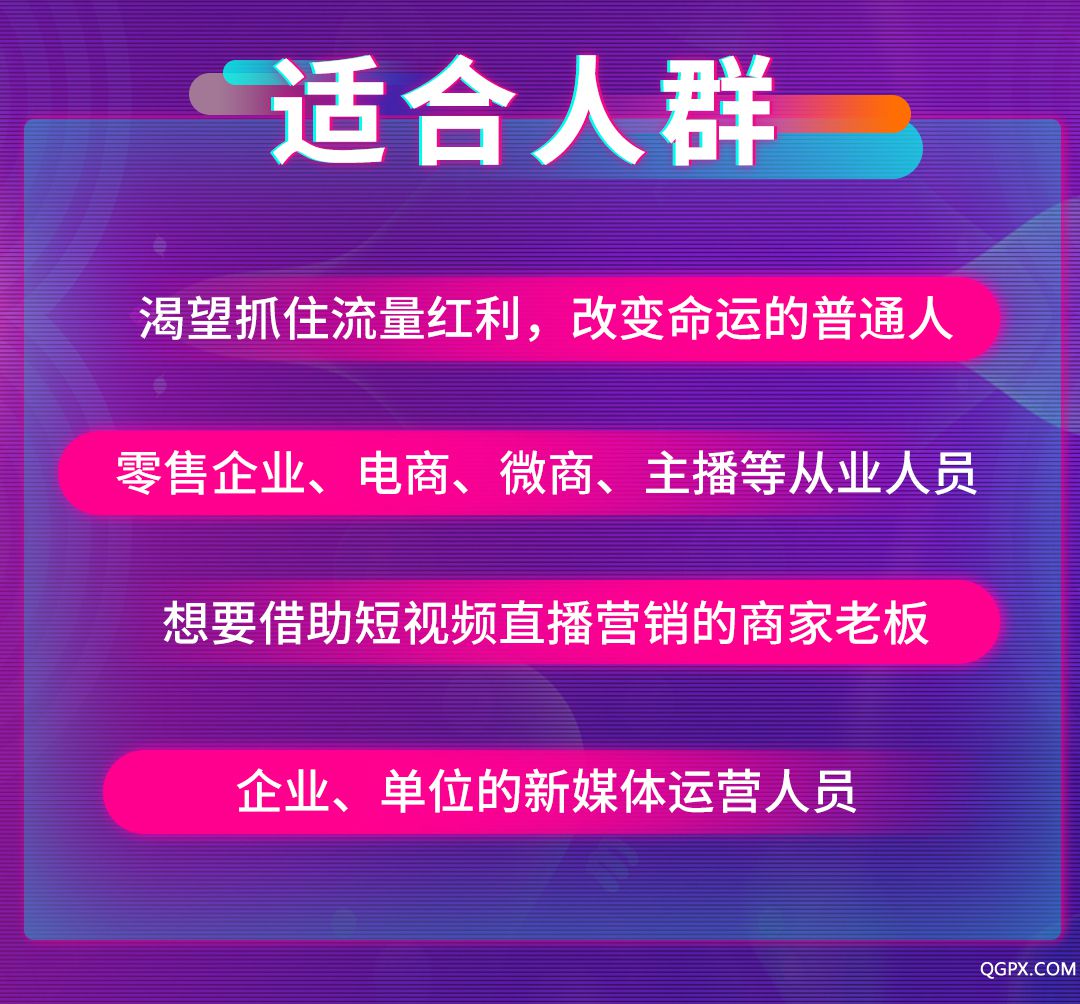 适合人群

渴望抓住流量红利，改变命运的普通人

零售企业、电商、微商、主播等从业人员

想要借助短视频直播营销的商家老板

企业、单位的新媒体运营人员

QGPX.COM